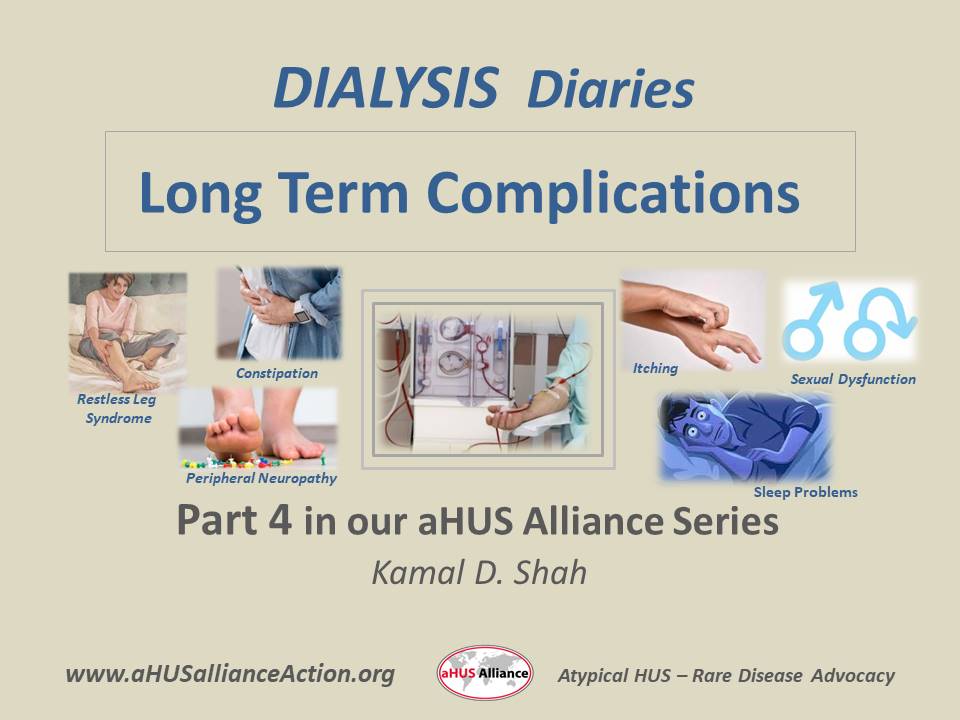 DIALYSIS Diaries

Long Term Complications

Restless Leg Syndrome

Constipation

Peripheral Neuropathy

Itching

Sexual Dysfunction

Sleep Problems

Part 4 in our aHUS Alliance Series

Kamal D. Shah

www.aHUSallianceAction.org

aHUS Alliance

Atypical HUS – Rare Disease Advocacy